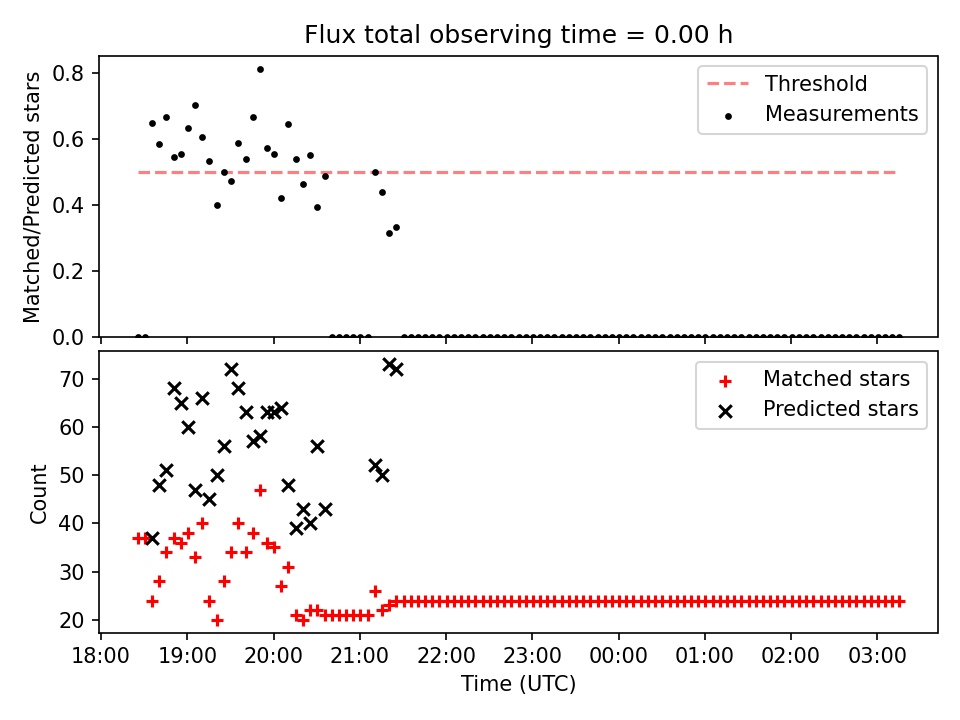 Flux total observing time = 0.00 h

Matched/Predicted stars

0.8
0.6
0.4
0.2
0.0

Threshold
Measurements

Count

70
60
50
40
30
20

Matched stars
Predicted stars

18:00 19:00 20:00 21:00 22:00 23:00 00:00 01:00 02:00 03:00

Time (UTC)